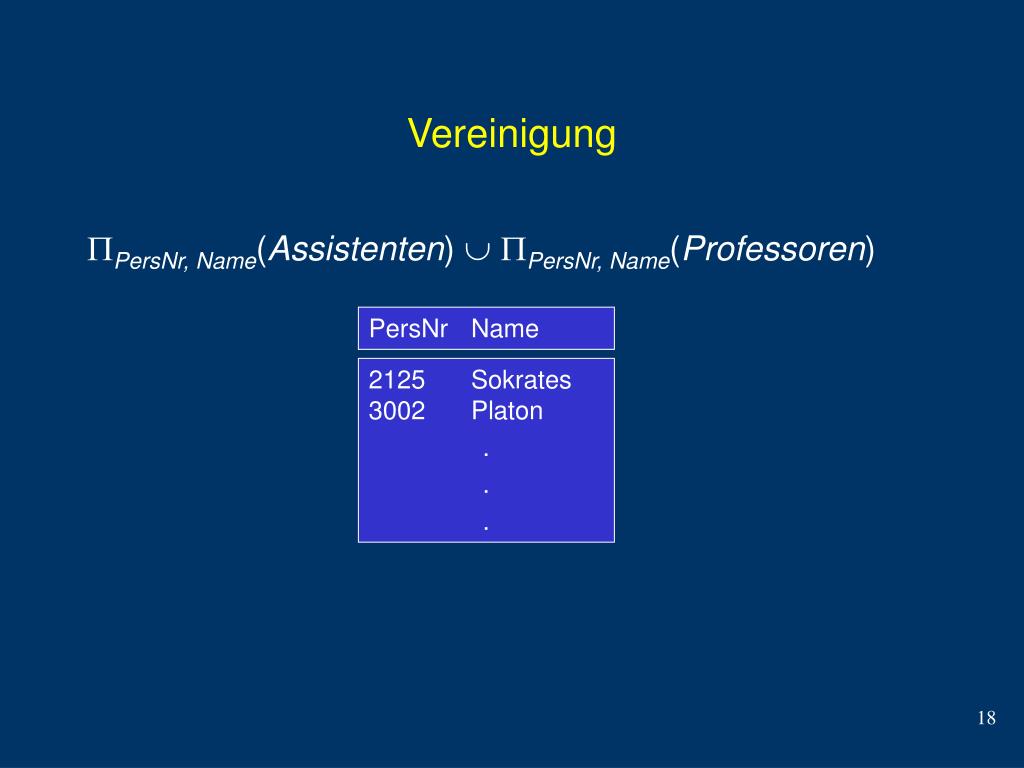 Vereinigung

$\Pi_{PersNr,\ Name}(Assistenten) \cup \Pi_{PersNr,\ Name}(Professoren)$

| PersNr | Name |
|---|---|
| 2125 | Sokrates |
| 3002 | Platon |
| | . |
| | . |
| | . |

18